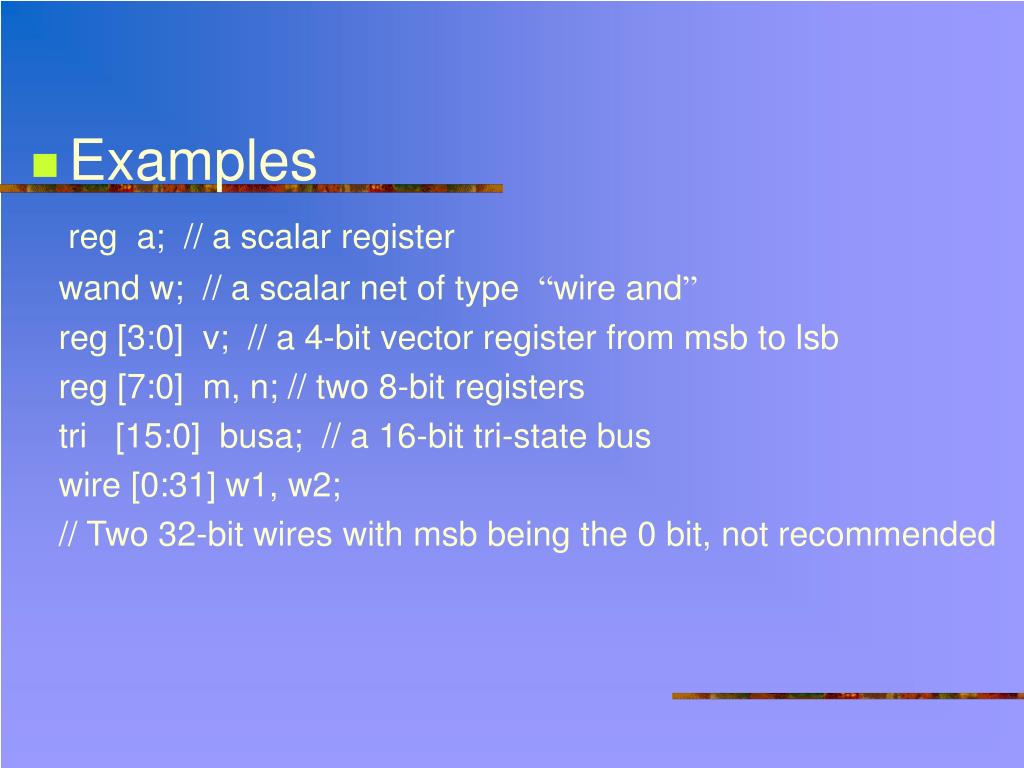 Examples

reg a; // a scalar register
wand w; // a scalar net of type “wire and”
reg [3:0] v; // a 4-bit vector register from msb to lsb
reg [7:0] m, n; // two 8-bit registers
tri [15:0] busa; // a 16-bit tri-state bus
wire [0:31] w1, w2;
// Two 32-bit wires with msb being the 0 bit, not recommended